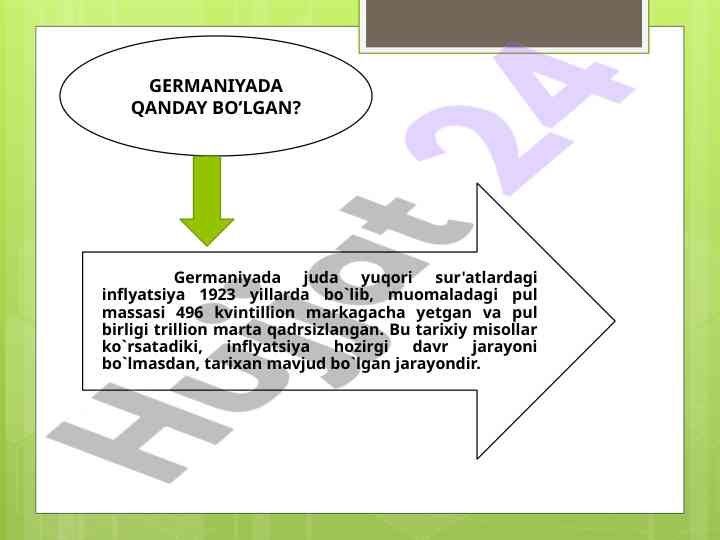 GERMANIYADA QANDAY BO’LGAN?

Germaniyada juda yuqori sur'atlardagi inflyatsiya 1923 yillarda bo`lib, muomaladagi pul massasi 496 kvintillion markagacha yetgan va pul birligi trillion marta qadrsizlangan. Bu tarixiy misollar ko`rsatadiki, inflyatsiya hozirgi davr jarayoni bo`lmasdan, tarixan mavjud bo`lgan jarayondir.

Hujjat 24